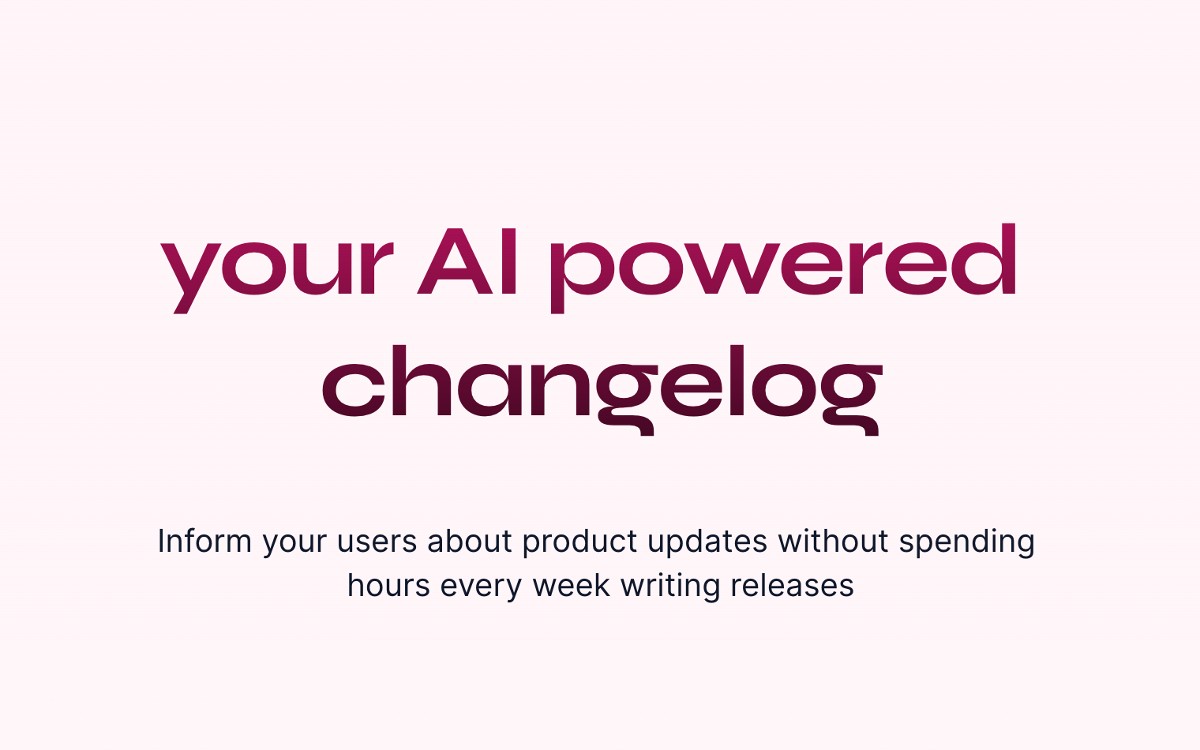 your AI powered changelog

Inform your users about product updates without spending hours every week writing releases